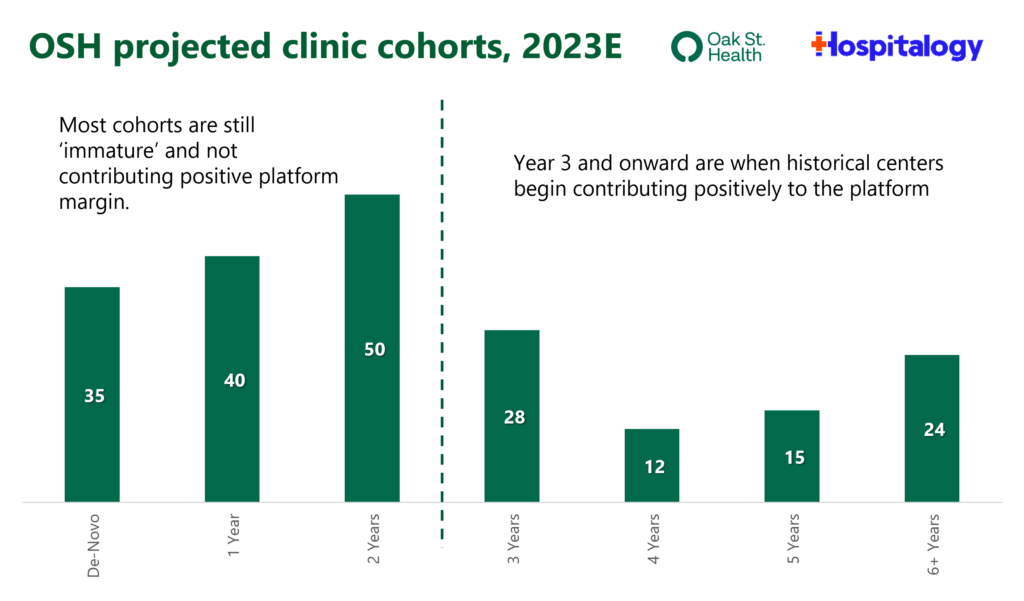 OSH projected clinic cohorts, 2023E

Oak St. Health

Hospitalogy

Most cohorts are still 'immature' and not contributing positive platform margin.

Year 3 and onward are when historical centers begin contributing positively to the platform

35

40

50

28

12

15

24

De-Novo

1 Year

2 Years

3 Years

4 Years

5 Years

6+ Years